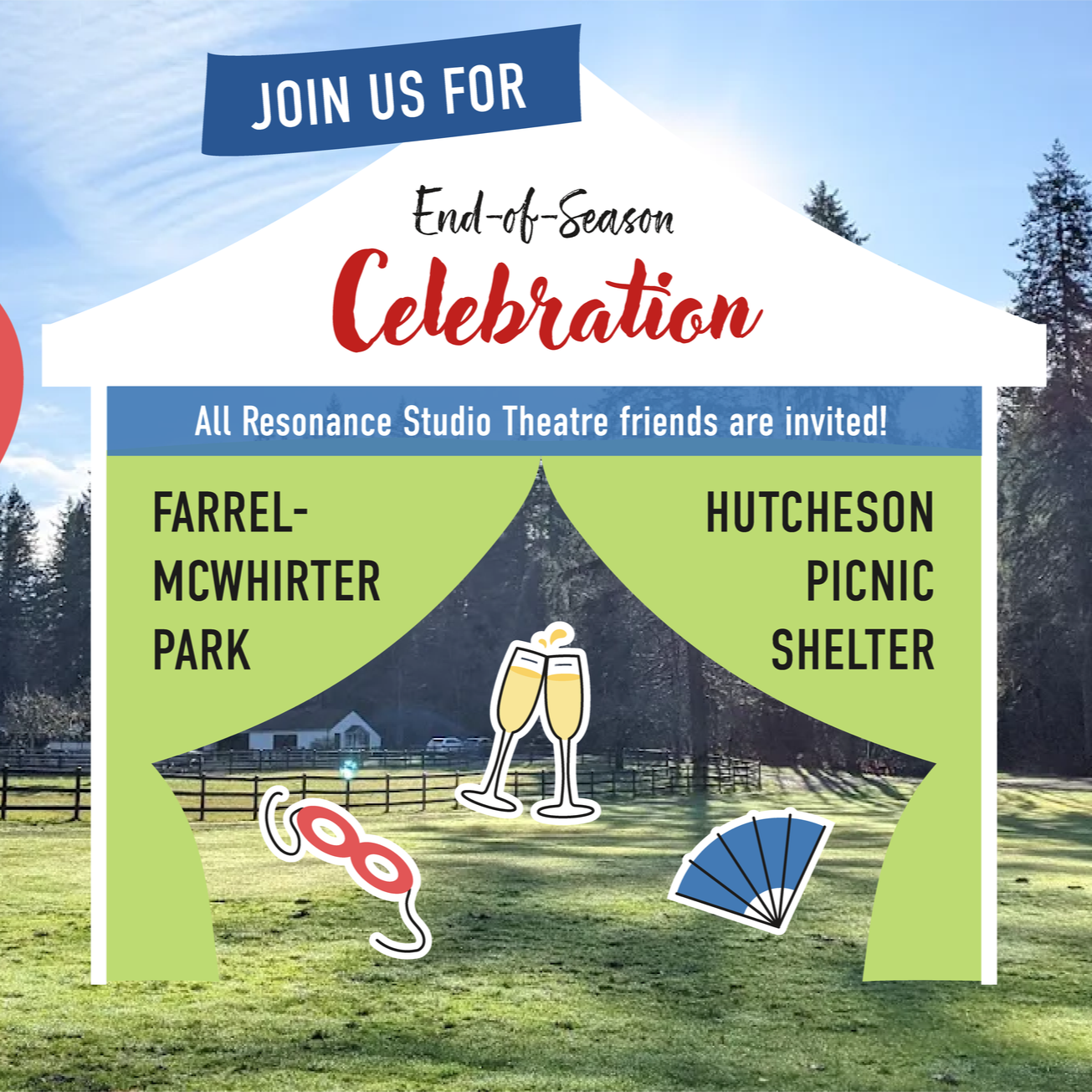 JOIN US FOR

End-of-Season
Celebration

All Resonance Studio Theatre friends are invited!

FARREL-MCWHIRTER PARK

HUTCHESON PICNIC SHELTER